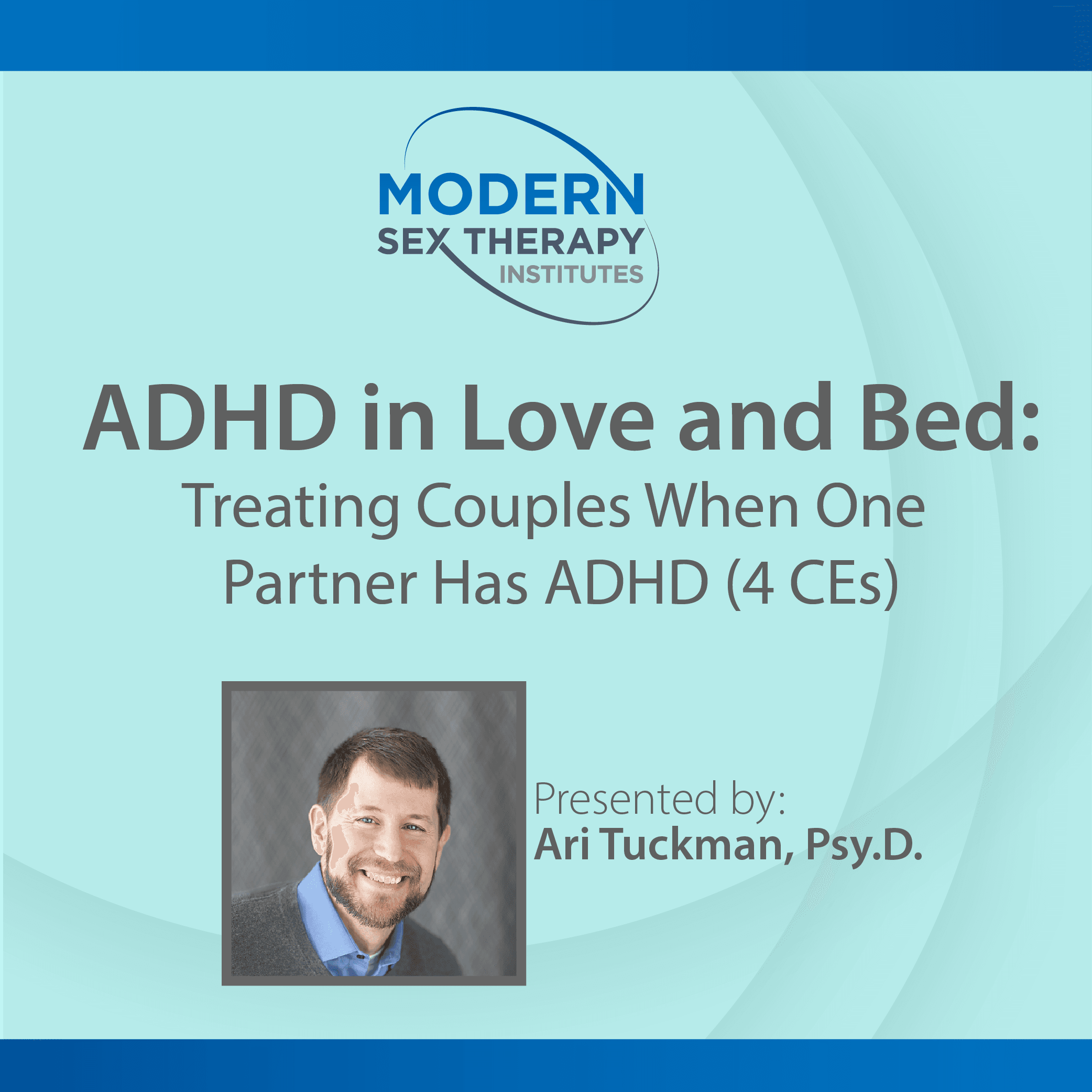 MODERN
SEX THERAPY
INSTITUTES

ADHD in Love and Bed:
Treating Couples When One Partner Has ADHD (4 CEs)

Presented by:
Ari Tuckman, Psy.D.